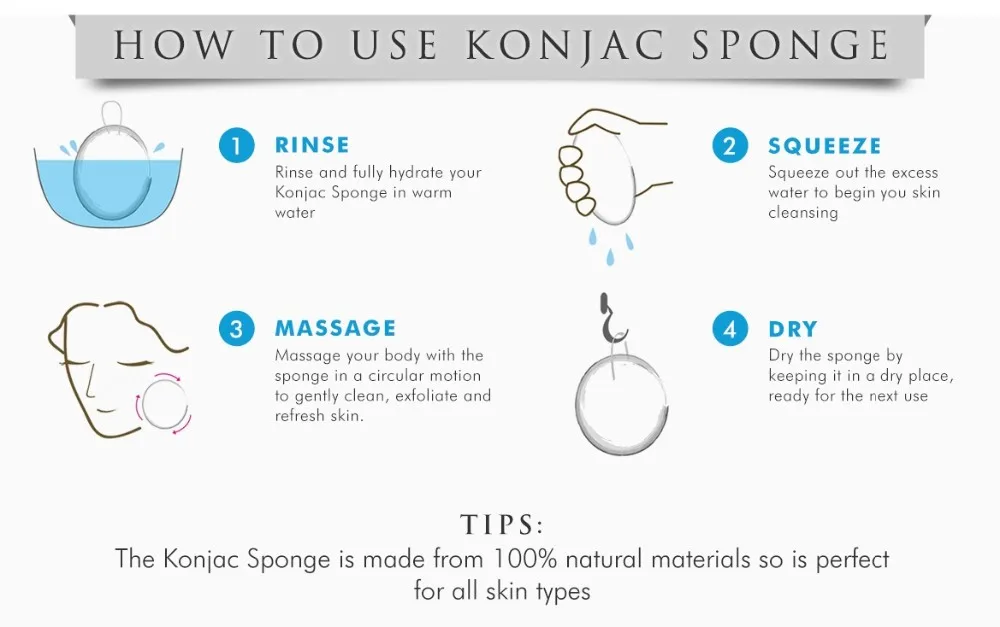 HOW TO USE KONJAC SPONGE

1 RINSE
Rinse and fully hydrate your Konjac Sponge in warm water

2 SQUEEZE
Squeeze out the excess water to begin you skin cleansing

3 MASSAGE
Massage your body with the sponge in a circular motion to gently clean, exfoliate and refresh skin.

4 DRY
Dry the sponge by keeping it in a dry place, ready for the next use

TIPS:
The Konjac Sponge is made from 100% natural materials so is perfect for all skin types